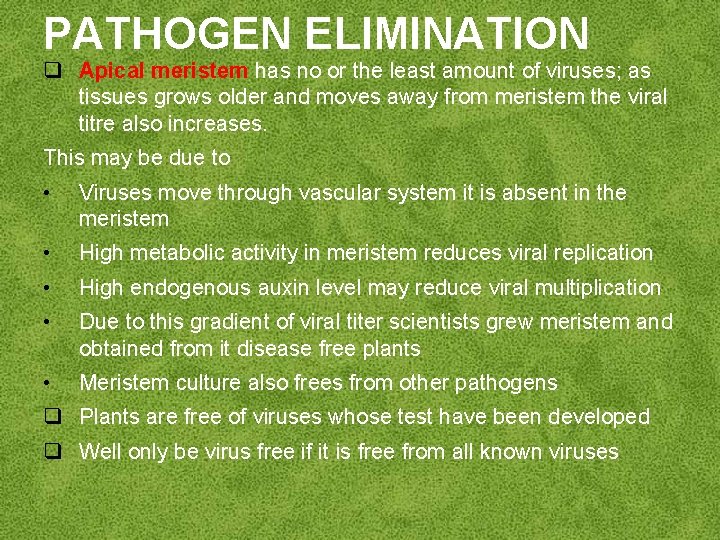 PATHOGEN ELIMINATION

❑ Apical meristem has no or the least amount of viruses; as tissues grows older and moves away from meristem the viral titre also increases.

This may be due to

• Viruses move through vascular system it is absent in the meristem

• High metabolic activity in meristem reduces viral replication

• High endogenous auxin level may reduce viral multiplication

• Due to this gradient of viral titer scientists grew meristem and obtained from it disease free plants

• Meristem culture also frees from other pathogens

❑ Plants are free of viruses whose test have been developed

❑ Well only be virus free if it is free from all known viruses